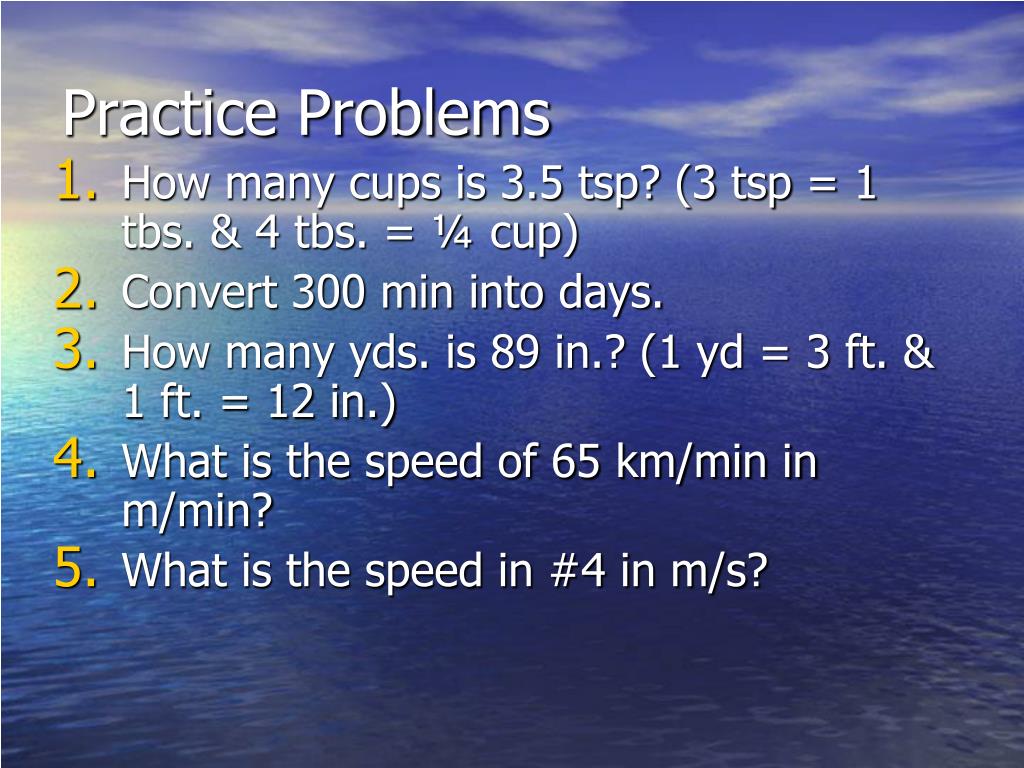 Practice Problems

1. How many cups is 3.5 tsp? (3 tsp = 1 tbs. & 4 tbs. = ¼ cup)
2. Convert 300 min into days.
3. How many yds. is 89 in.? (1 yd = 3 ft. & 1 ft. = 12 in.)
4. What is the speed of 65 km/min in m/min?
5. What is the speed in #4 in m/s?